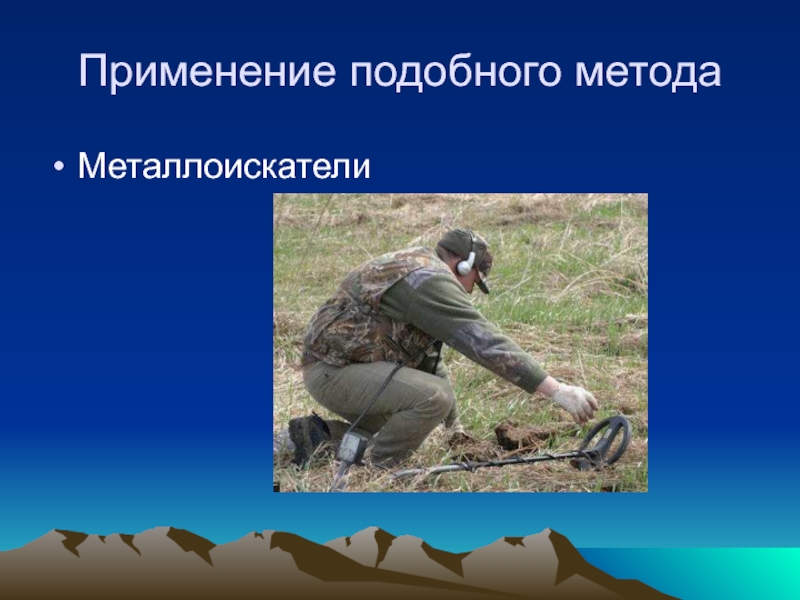 Применение подобного метода

• Металлоискатели